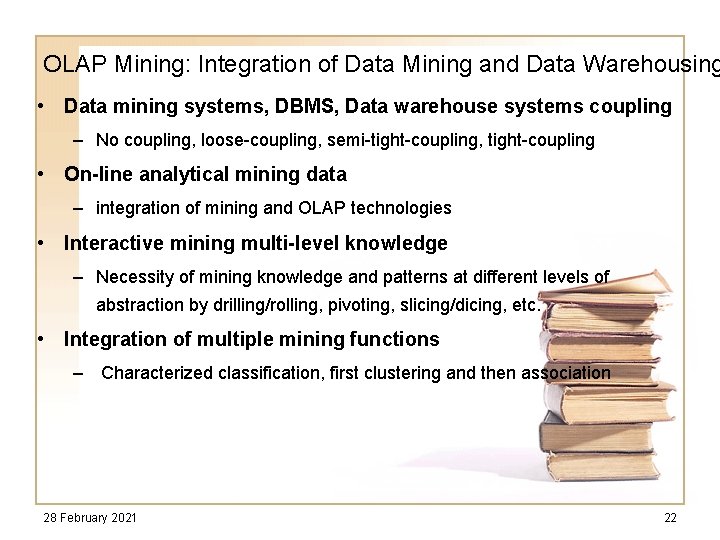 OLAP Mining: Integration of Data Mining and Data Warehousing

• Data mining systems, DBMS, Data warehouse systems coupling
– No coupling, loose-coupling, semi-tight-coupling, tight-coupling

• On-line analytical mining data
– integration of mining and OLAP technologies

• Interactive mining multi-level knowledge
– Necessity of mining knowledge and patterns at different levels of abstraction by drilling/rolling, pivoting, slicing/dicing, etc.

• Integration of multiple mining functions
– Characterized classification, first clustering and then association

28 February 2021

22